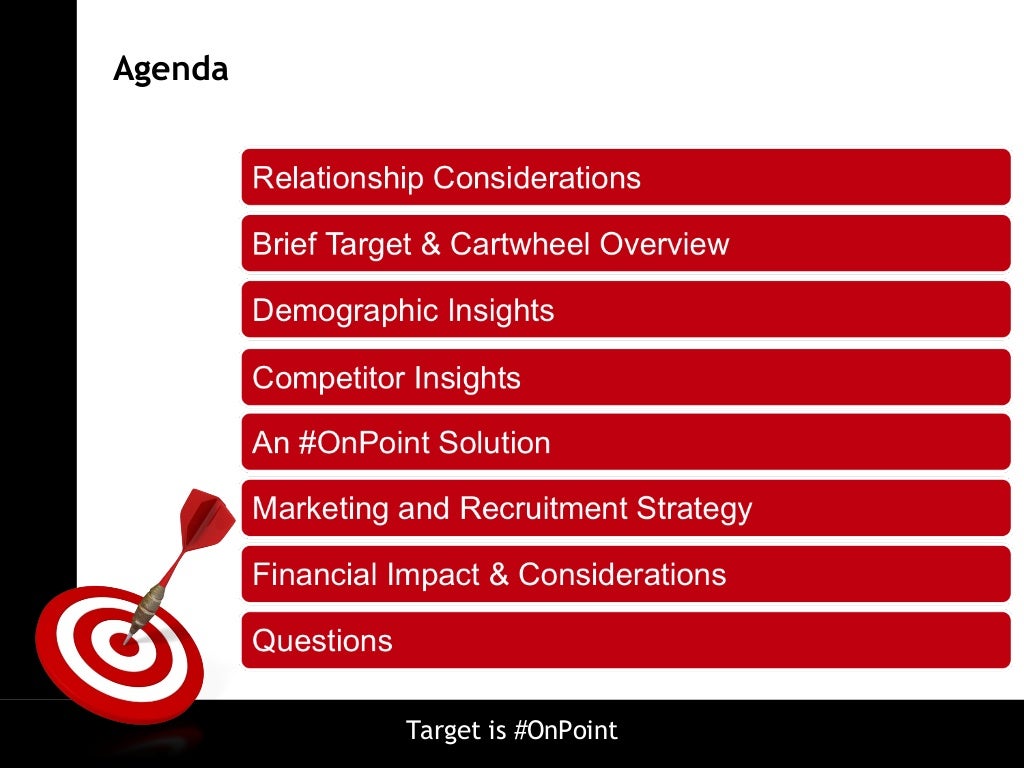 Agenda

Relationship Considerations

Brief Target & Cartwheel Overview

Demographic Insights

Competitor Insights

An #OnPoint Solution

Marketing and Recruitment Strategy

Financial Impact & Considerations

Questions

Target is #OnPoint